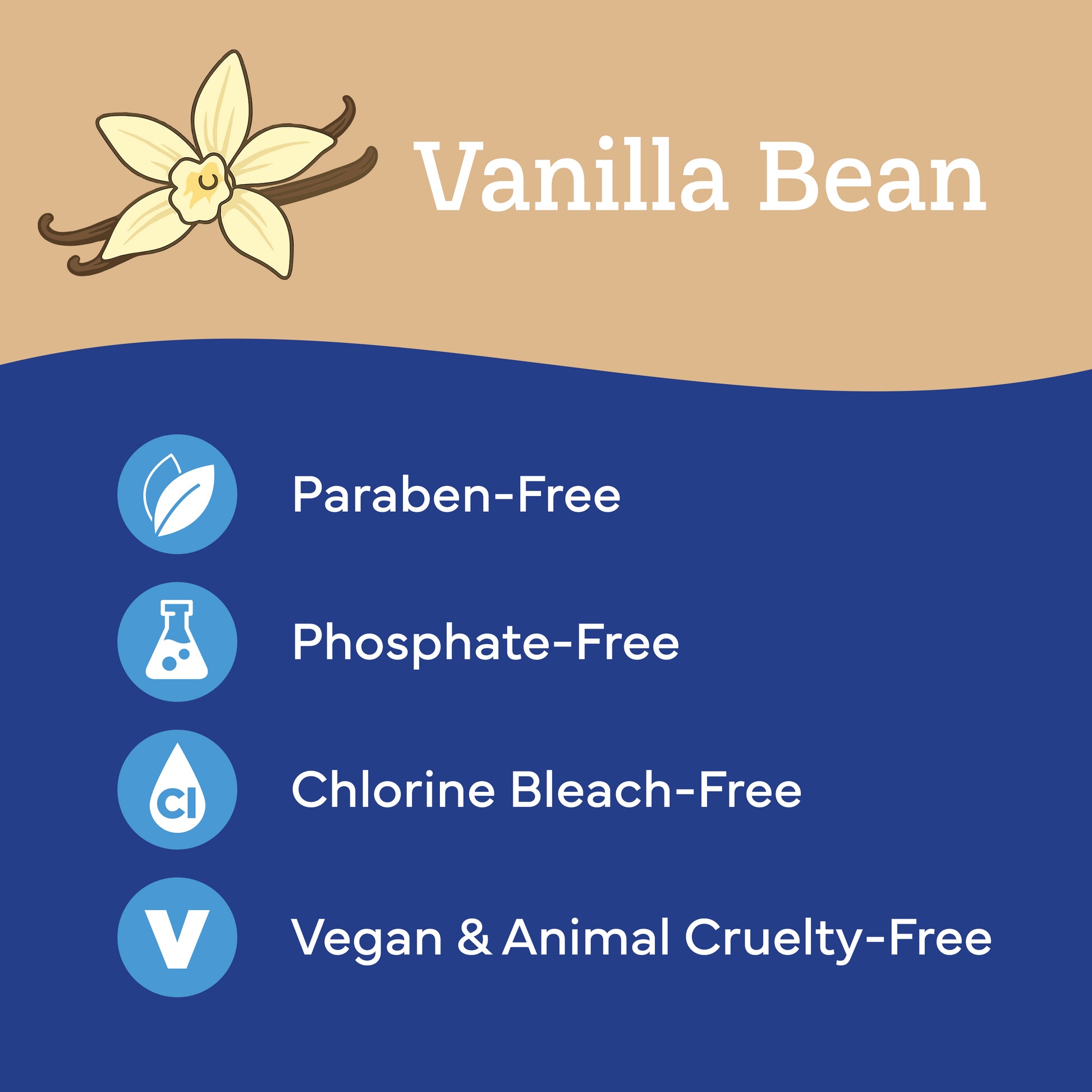 Vanilla Bean

Paraben-Free

Phosphate-Free

Cl

Chlorine Bleach-Free

V

Vegan & Animal Cruelty-Free